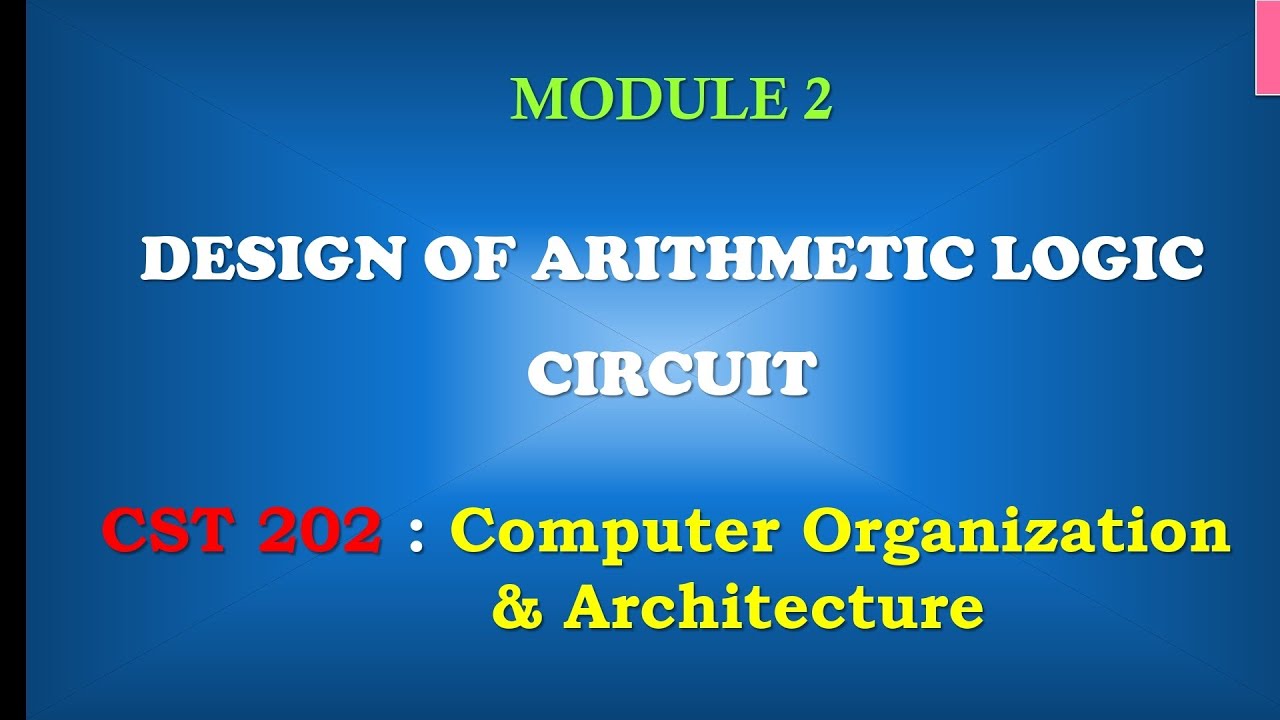 MODULE 2

DESIGN OF ARITHMETIC LOGIC CIRCUIT

CST 202 : Computer Organization & Architecture